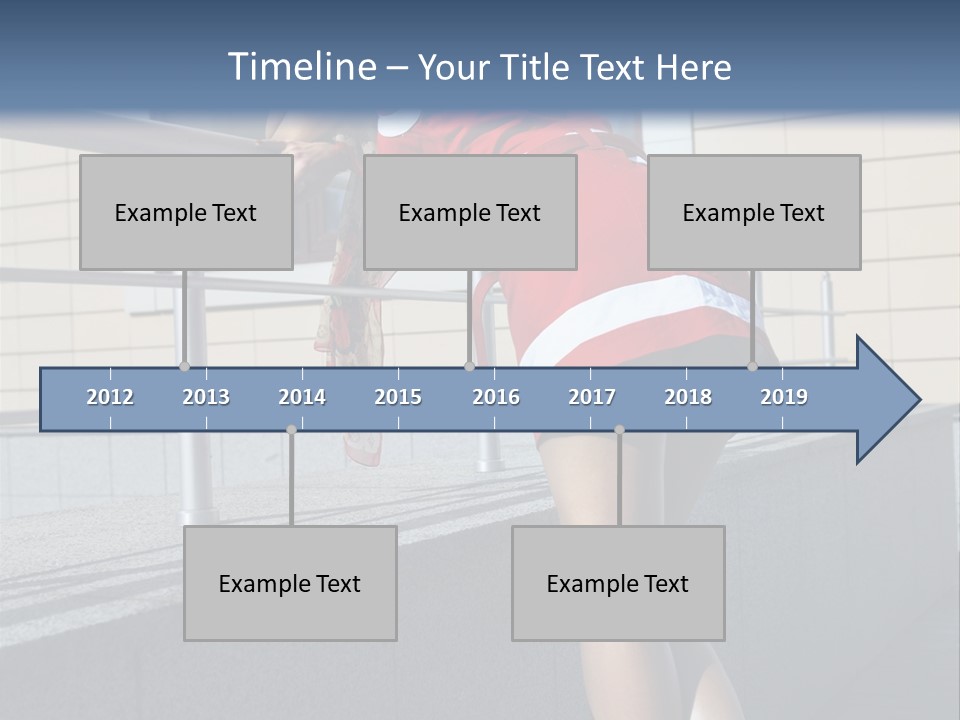 Timeline – Your Title Text Here

Example Text

Example Text

Example Text

2012 2013 2014 2015 2016 2017 2018 2019

Example Text

Example Text